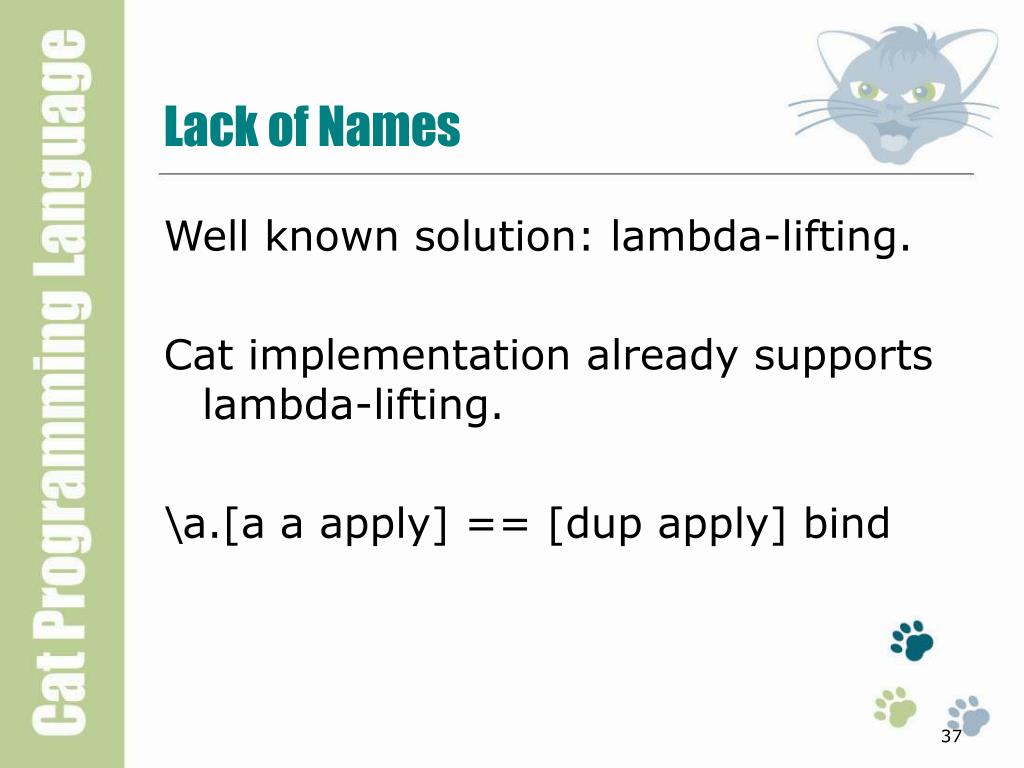 Cat Programming Language

Lack of Names

Well known solution: lambda-lifting.

Cat implementation already supports lambda-lifting.

\a.[a a apply] == [dup apply] bind

37